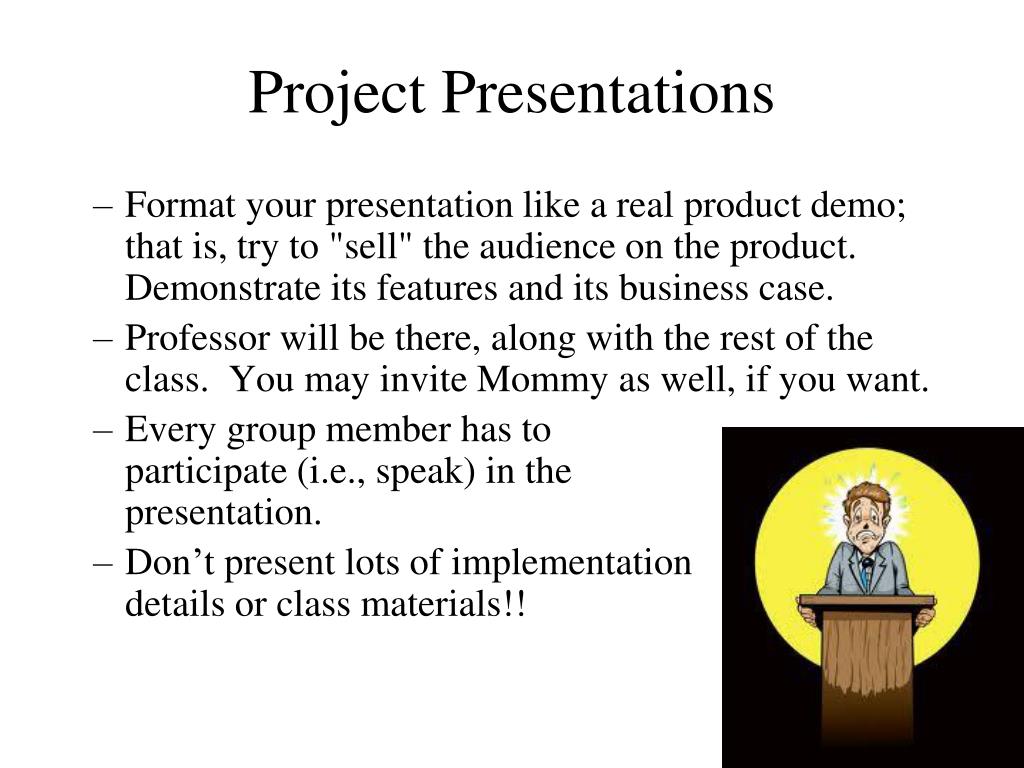 Project Presentations

– Format your presentation like a real product demo; that is, try to "sell" the audience on the product. Demonstrate its features and its business case.

– Professor will be there, along with the rest of the class. You may invite Mommy as well, if you want.

– Every group member has to participate (i.e., speak) in the presentation.

– Don’t present lots of implementation details or class materials!!